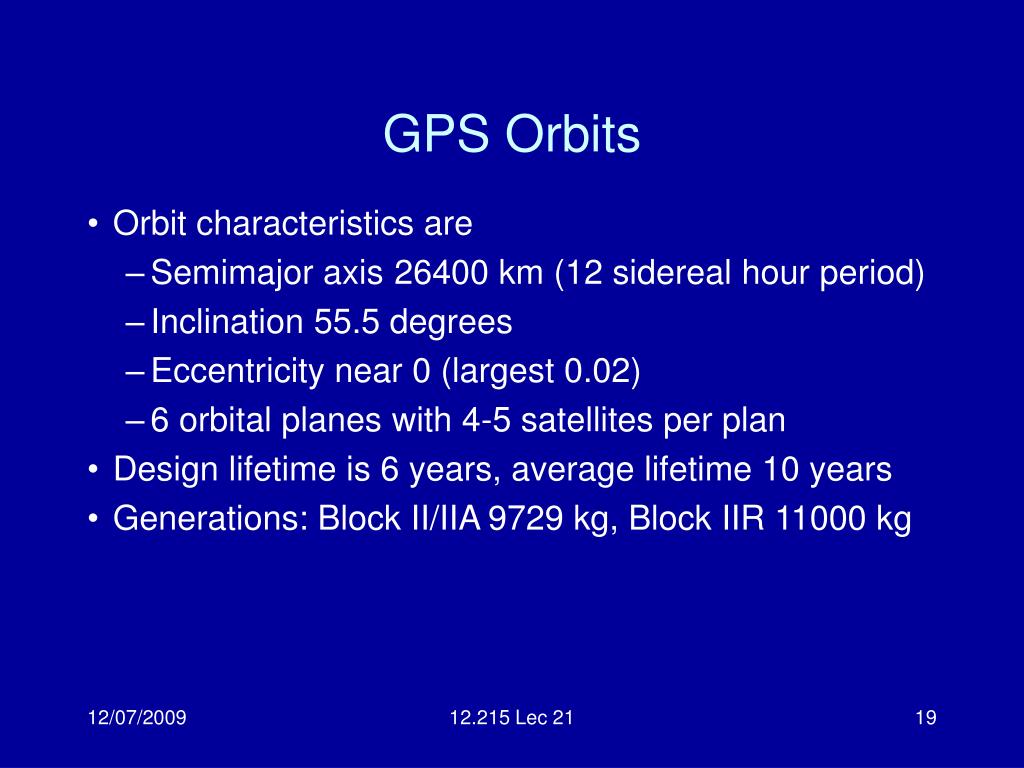 GPS Orbits

• Orbit characteristics are
– Semimajor axis 26400 km (12 sidereal hour period)
– Inclination 55.5 degrees
– Eccentricity near 0 (largest 0.02)
– 6 orbital planes with 4-5 satellites per plan
• Design lifetime is 6 years, average lifetime 10 years
• Generations: Block II/IIA 9729 kg, Block IIR 11000 kg

12/07/2009

12.215 Lec 21

19